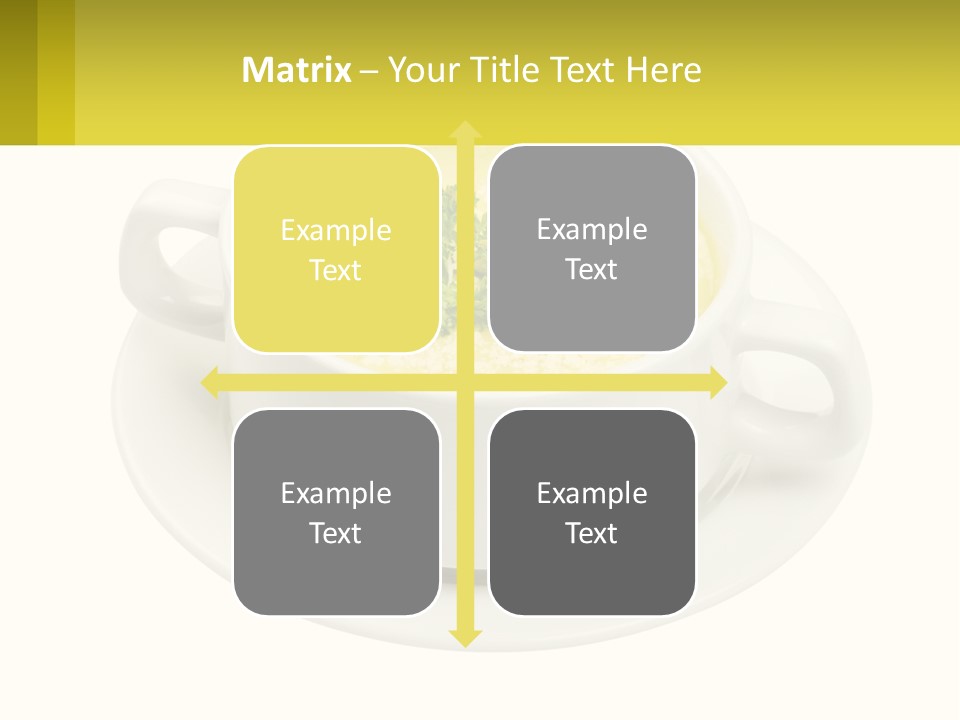 Matrix – Your Title Text Here

Example Text

Example Text

Example Text

Example Text